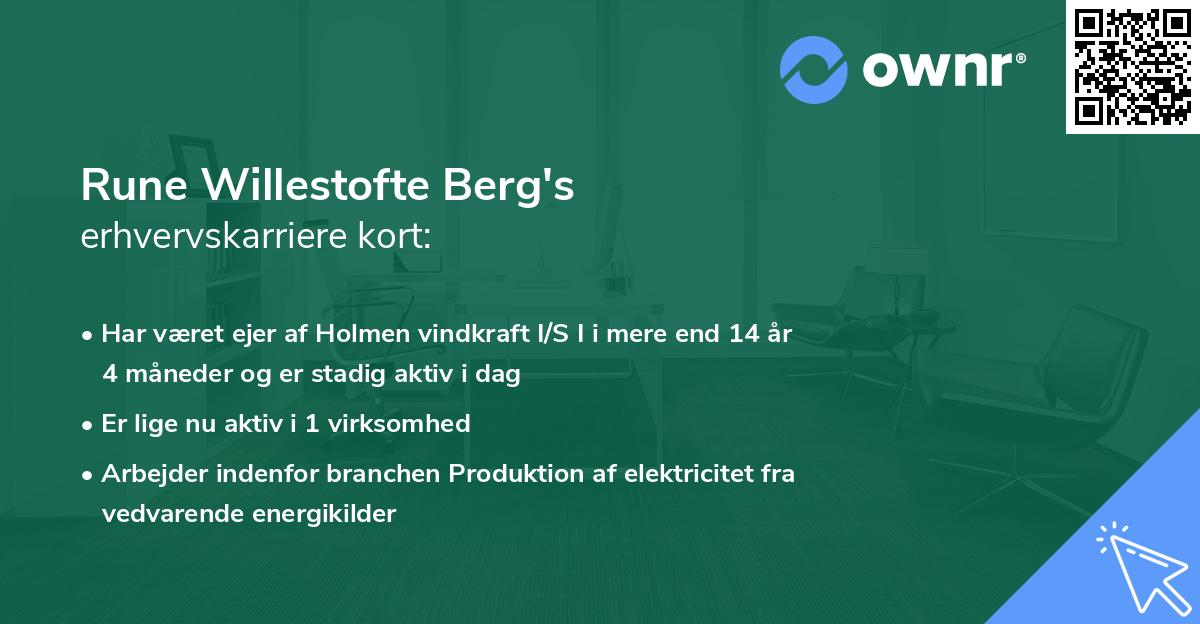 ownr®

Rune Willestofte Berg's
erhvervskarriere kort:

• Har været ejer af Holmen vindkraft I/S I i mere end 14 år 4 måneder og er stadig aktiv i dag
• Er lige nu aktiv i 1 virksomhed
• Arbejder indenfor branchen Produktion af elektricitet fra vedvarende energikilder